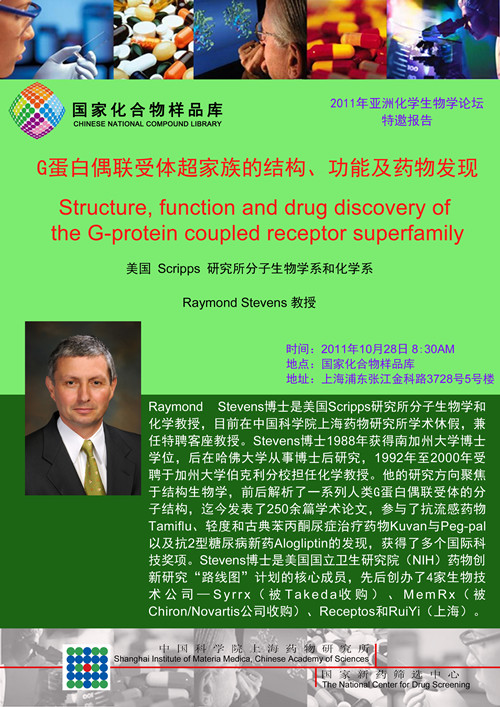 国家化合物样品库
CHINESE NATIONAL COMPOUND LIBRARY

2011年亚洲化学生物学论坛
特邀报告

G蛋白偶联受体超家族的结构、功能及药物发现

Structure, function and drug discovery of the G-protein coupled receptor superfamily

美国 Scripps 研究所分子生物学系和化学系

Raymond Stevens 教授

时间：2011年10月28日 8:30AM
地点：国家化合物样品库
地址：上海浦东张江金科路3728号5号楼

Raymond Stevens博士是美国Scripps研究所分子生物学和化学教授，目前在中国科学院上海药物研究所学术休假，兼任特聘客座教授。Stevens博士1988年获得南加州大学博士学位，后在哈佛大学从事博士后研究，1992年至2000年受聘于加州大学伯克利分校担任化学教授。他的研究方向聚焦于结构生物学，前后解析了一系列人类G蛋白偶联受体的分子结构，迄今发表了250余篇学术论文，参与了抗流感药物Tamiflu、轻度和古典苯丙酮尿症治疗药物Kuvan与Peg-pal以及抗2型糖尿病新药Alogliptin的发现，获得了多个国际科技奖项。Stevens博士是美国国立卫生研究院（NIH）药物创新研究“路线图”计划的核心成员，先后创办了4家生物技术公司—Syrrx（被Takeda收购）、MemRx（被Chiron/Novartis公司收购）、Receptos和RuiYi（上海）。

中国科学院上海药物研究所
Shanghai Institute of Materia Medica, Chinese Academy of Sciences
国家新药筛选中心
The National Center for Drug Screening